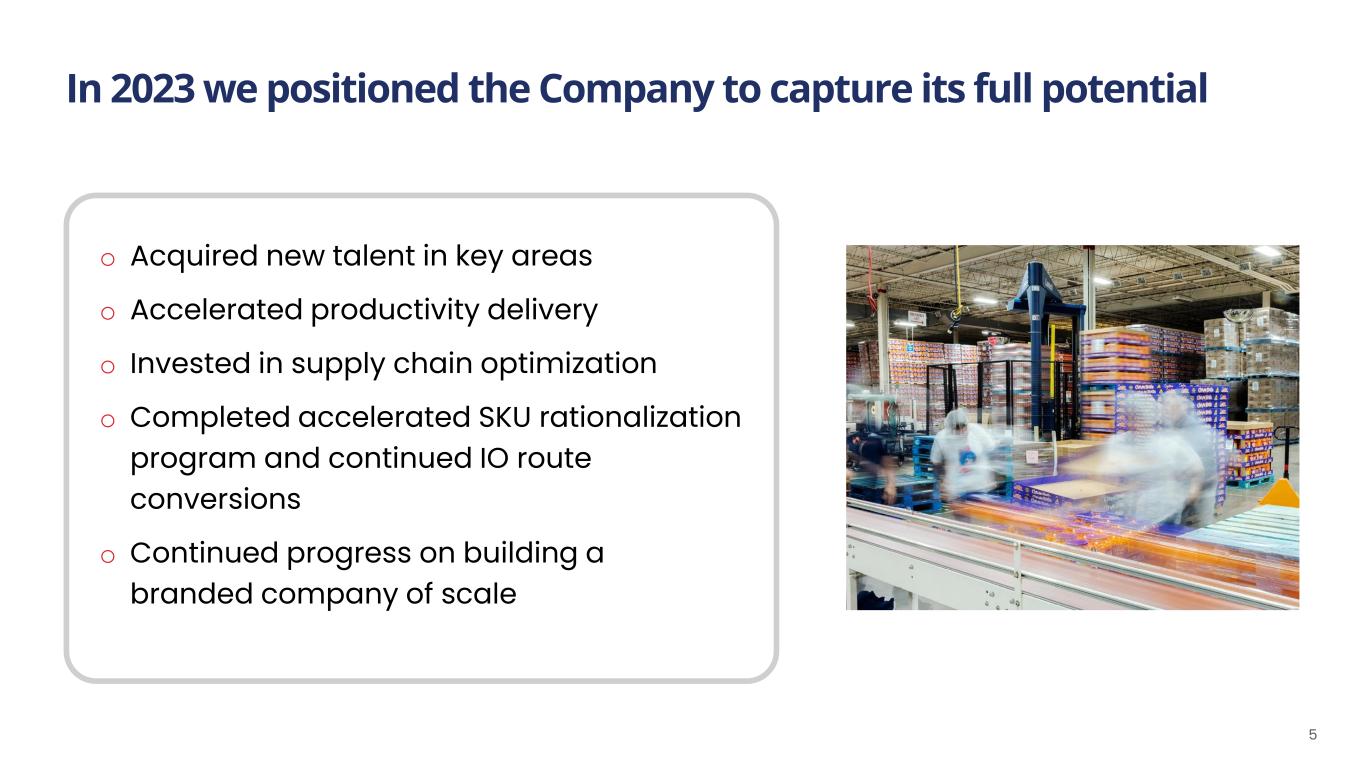 In 2023 we positioned the Company to capture its full potential

o Acquired new talent in key areas

o Accelerated productivity delivery

o Invested in supply chain optimization

o Completed accelerated SKU rationalization program and continued IO route conversions

o Continued progress on building a branded company of scale

5